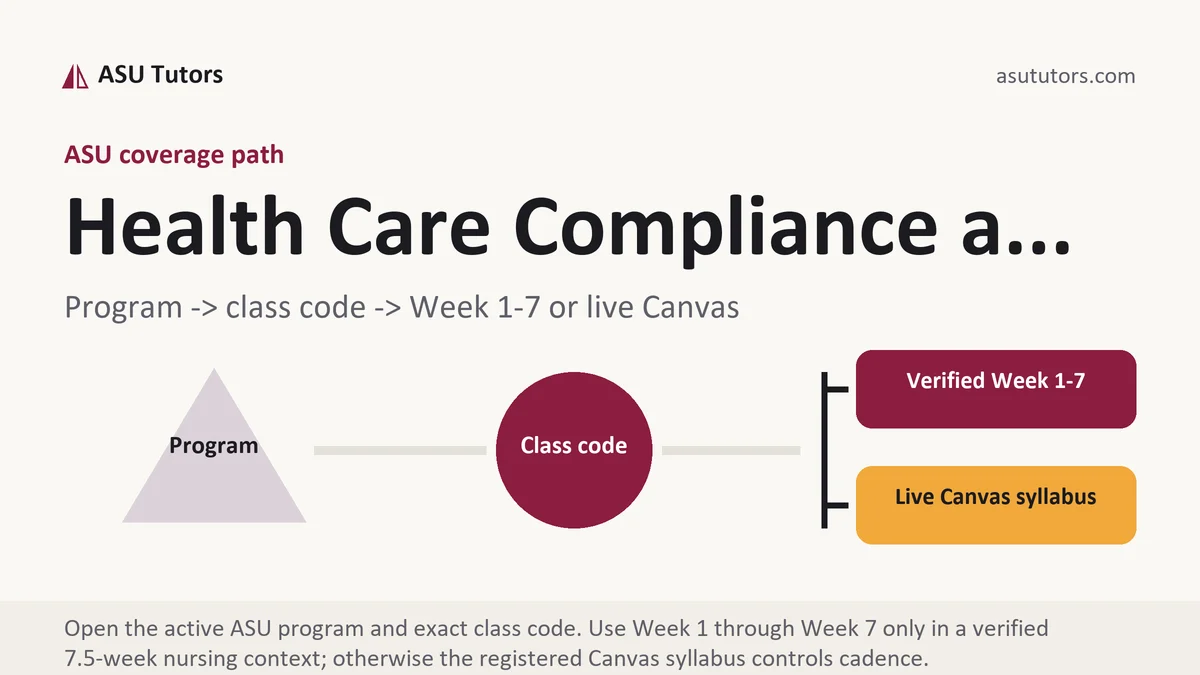 ASU Tutors

asututors.com

ASU coverage path

Health Care Compliance a...

Program -> class code -> Week 1-7 or live Canvas

Program

Class code

Verified Week 1-7

Live Canvas syllabus

Open the active ASU program and exact class code. Use Week 1 through Week 7 only in a verified 7.5-week nursing context; otherwise the registered Canvas syllabus controls cadence.